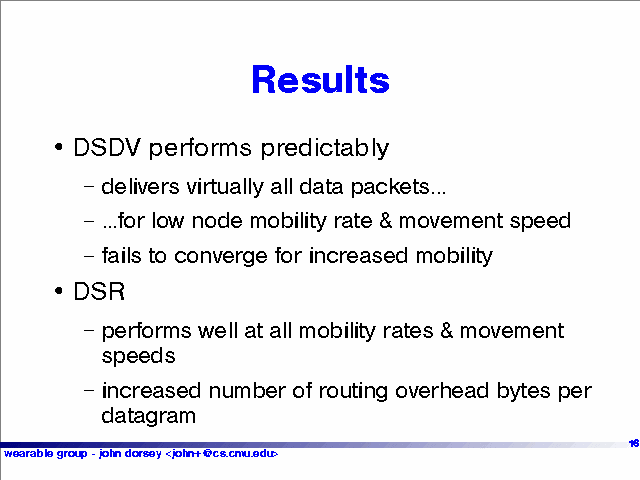 Results

• DSDV performs predictably

– delivers virtually all data packets...

– ...for low node mobility rate & movement speed

– fails to converge for increased mobility

• DSR

– performs well at all mobility rates & movement speeds

– increased number of routing overhead bytes per datagram

16

wearable group - john dorsey <john+@cs.cmu.edu>